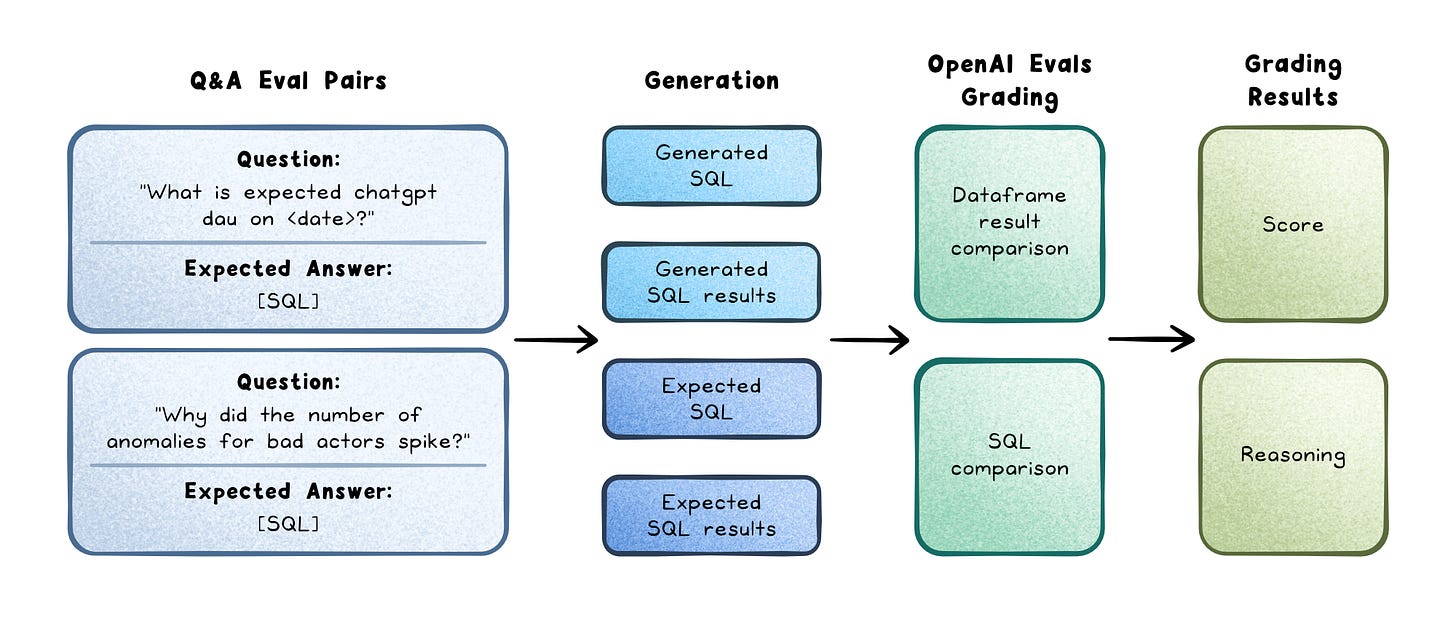 Q&A Eval Pairs

Question:
"What is expected chatgpt dau on <date>?"

Expected Answer:
[SQL]

Question:
"Why did the number of anomalies for bad actors spike?"

Expected Answer:
[SQL]

Generation

Generated SQL

Generated SQL results

Expected SQL

Expected SQL results

OpenAI Evals Grading

Dataframe result comparison

SQL comparison

Grading Results

Score

Reasoning